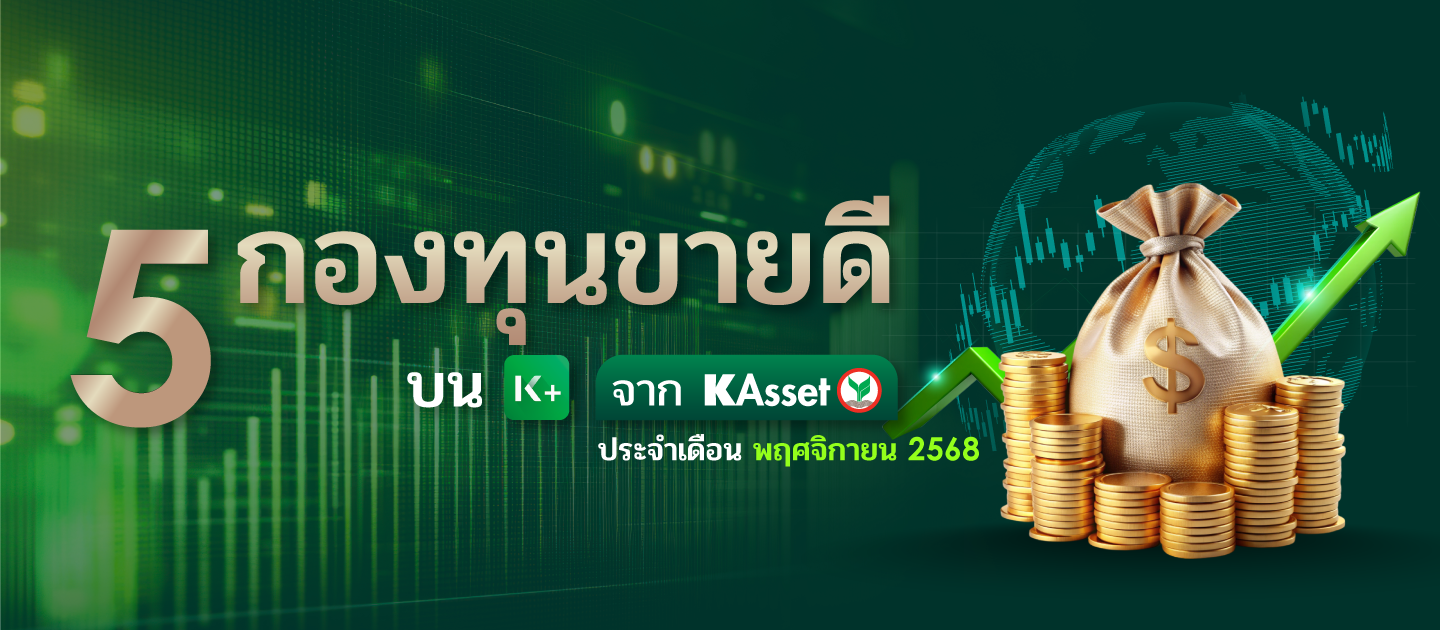 5 กองทุนขายดี

บน K+ จาก KAsset

ประจำเดือน พฤศจิกายน 2568

$